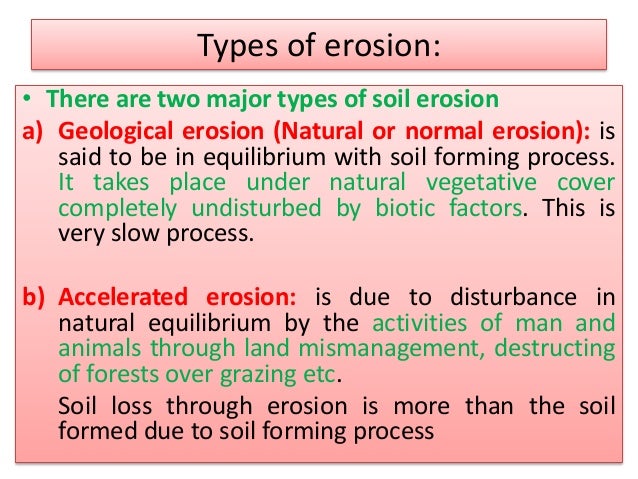 Types of erosion:

• There are two major types of soil erosion

a) Geological erosion (Natural or normal erosion): is said to be in equilibrium with soil forming process. It takes place under natural vegetative cover completely undisturbed by biotic factors. This is very slow process.

b) Accelerated erosion: is due to disturbance in natural equilibrium by the activities of man and animals through land mismanagement, destructing of forests over grazing etc.

Soil loss through erosion is more than the soil formed due to soil forming process